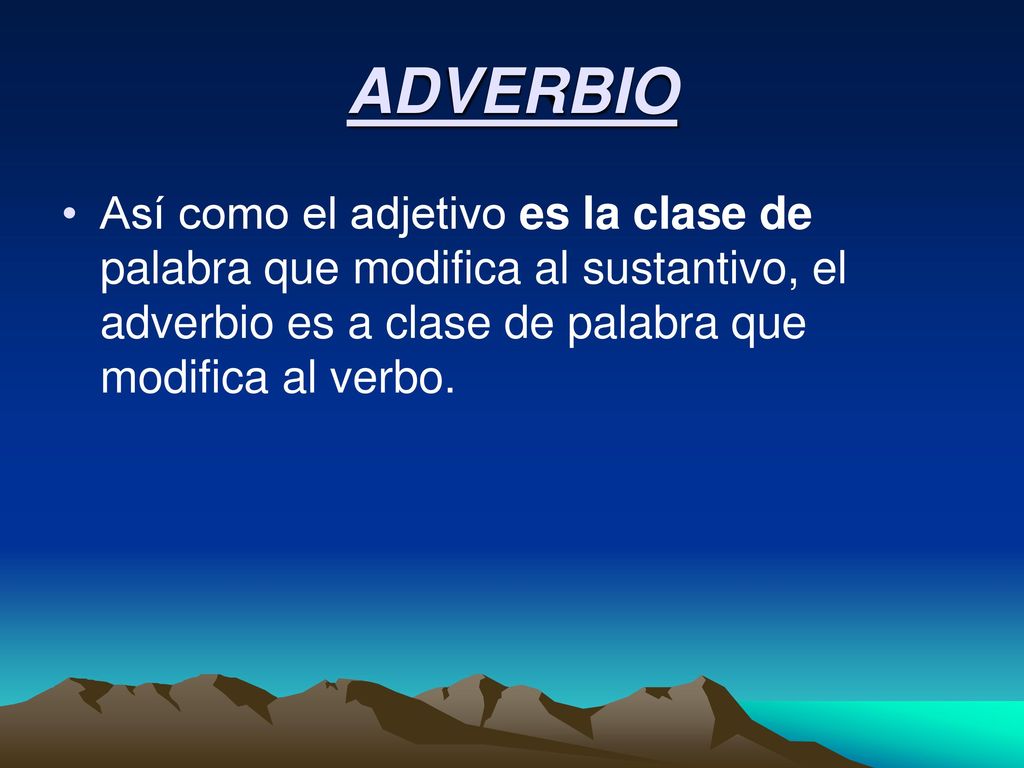 ADVERBIO

• Así como el adjetivo es la clase de palabra que modifica al sustantivo, el adverbio es a clase de palabra que modifica al verbo.